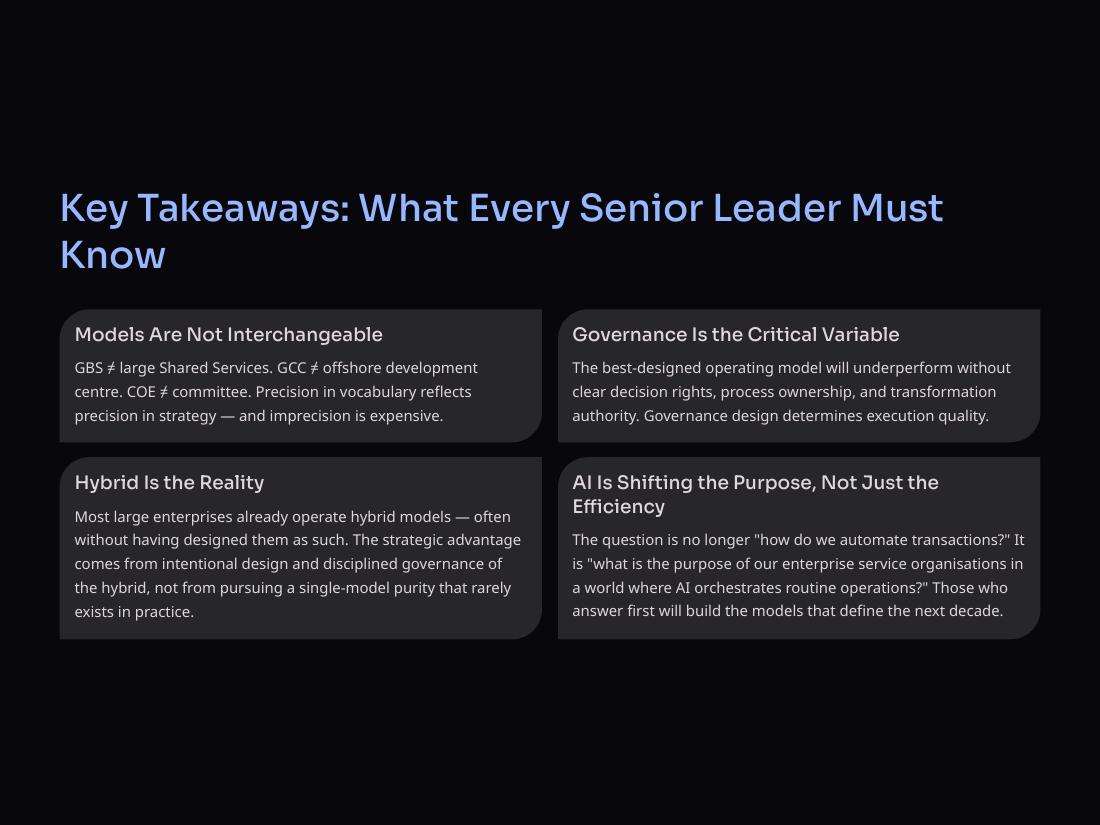 Key Takeaways: What Every Senior Leader Must Know

Models Are Not Interchangeable

GBS ≠ large Shared Services. GCC ≠ offshore development centre. COE ≠ committee. Precision in vocabulary reflects precision in strategy — and imprecision is expensive.

Governance Is the Critical Variable

The best-designed operating model will underperform without clear decision rights, process ownership, and transformation authority. Governance design determines execution quality.

Hybrid Is the Reality

Most large enterprises already operate hybrid models — often without having designed them as such. The strategic advantage comes from intentional design and disciplined governance of the hybrid, not from pursuing a single-model purity that rarely exists in practice.

AI Is Shifting the Purpose, Not Just the Efficiency

The question is no longer "how do we automate transactions?" It is "what is the purpose of our enterprise service organisations in a world where AI orchestrates routine operations?" Those who answer first will build the models that define the next decade.